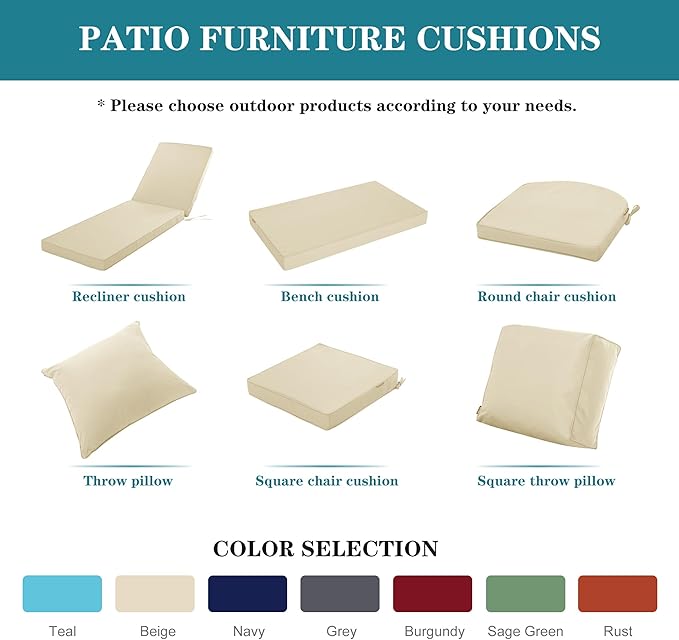 PATIO FURNITURE CUSHIONS

* Please choose outdoor products according to your needs.

Recliner cushion

Bench cushion

Round chair cushion

Throw pillow

Square chair cushion

Square throw pillow

COLOR SELECTION

Teal

Beige

Navy

Grey

Burgundy

Sage Green

Rust